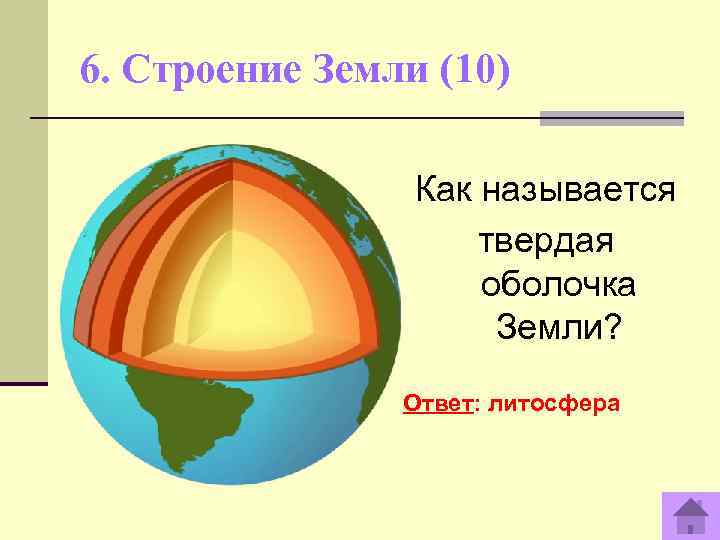 6. Строение Земли (10)

Как называется твердая оболочка Земли?

Ответ: литосфера